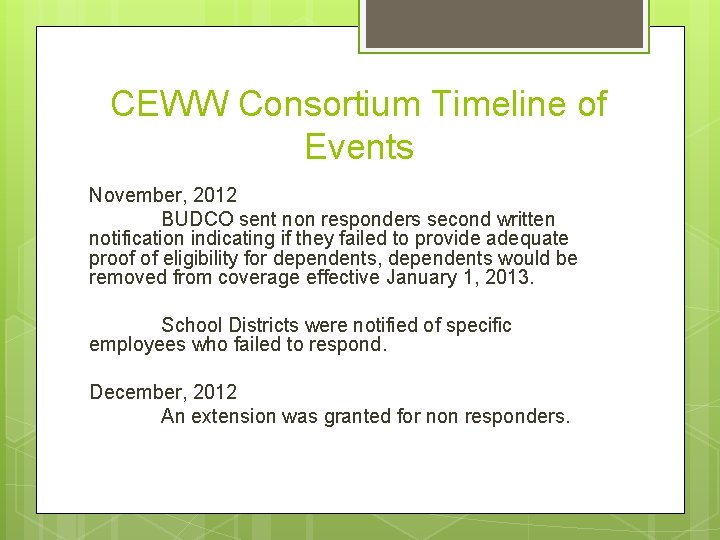 CEWW Consortium Timeline of Events

November, 2012

BUDCO sent non responders second written notification indicating if they failed to provide adequate proof of eligibility for dependents, dependents would be removed from coverage effective January 1, 2013.

School Districts were notified of specific employees who failed to respond.

December, 2012

An extension was granted for non responders.